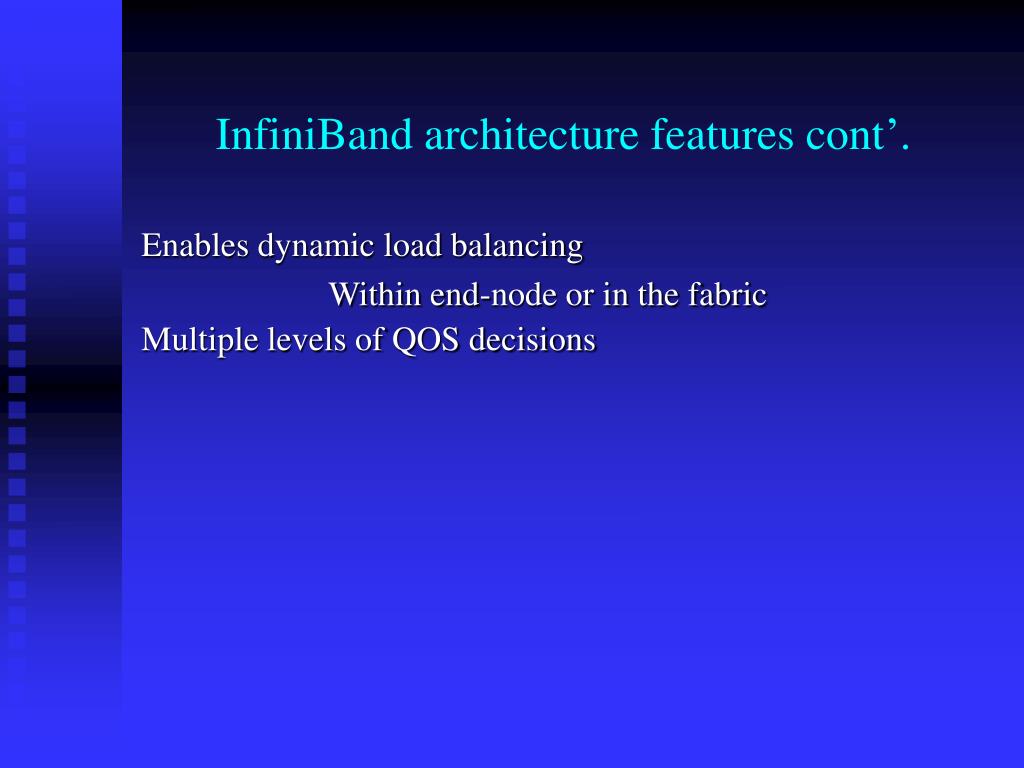 InfiniBand architecture features cont’.

Enables dynamic load balancing

Within end-node or in the fabric

Multiple levels of QOS decisions